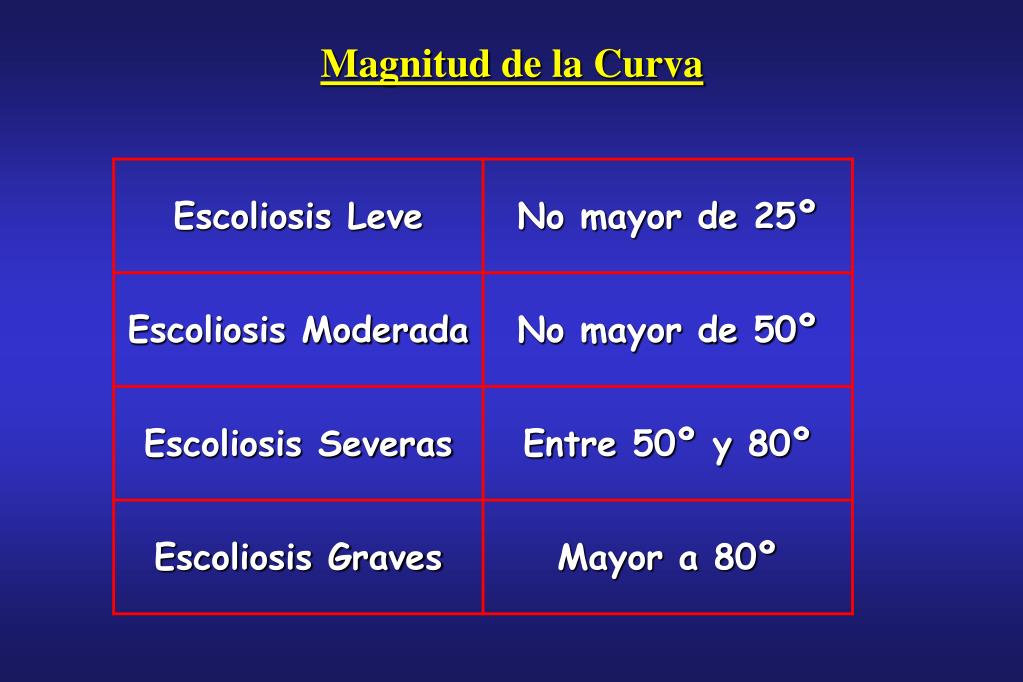 Magnitud de la Curva

| Escoliosis Leve | No mayor de 25º |
|---|---|
| Escoliosis Moderada | No mayor de 50º |
| Escoliosis Severas | Entre 50º y 80º |
| Escoliosis Graves | Mayor a 80º |